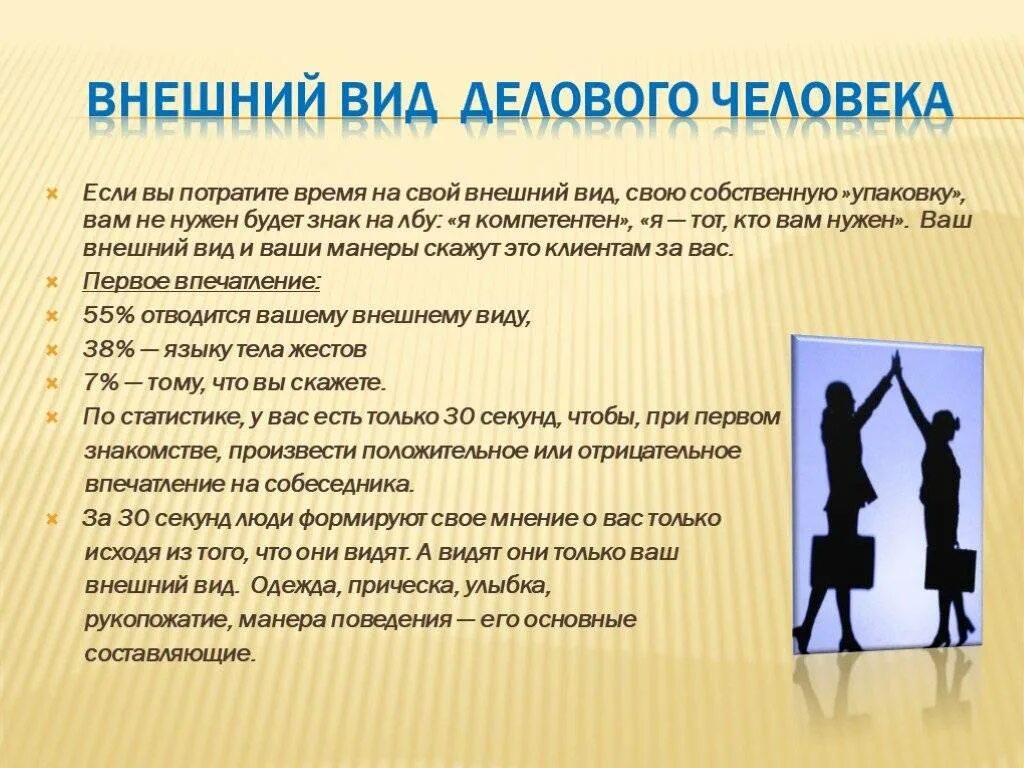 ВНЕШНИЙ ВИД ДЕЛОВОГО ЧЕЛОВЕКА

Если вы потратите время на свой внешний вид, свою собственную »упаковку», вам не нужен будет знак на лбу: «я компетентен», «я — тот, кто вам нужен». Ваш внешний вид и ваши манеры скажут это клиентам за вас.

Первое впечатление:

55% отводится вашему внешнему виду,

38% — языку тела жестов

7% — тому, что вы скажете.

По статистике, у вас есть только 30 секунд, чтобы, при первом знакомстве, произвести положительное или отрицательное впечатление на собеседника.

За 30 секунд люди формируют свое мнение о вас только исходя из того, что они видят. А видят они только ваш внешний вид. Одежда, прическа, улыбка, рукопожатие, манера поведения — его основные составляющие.